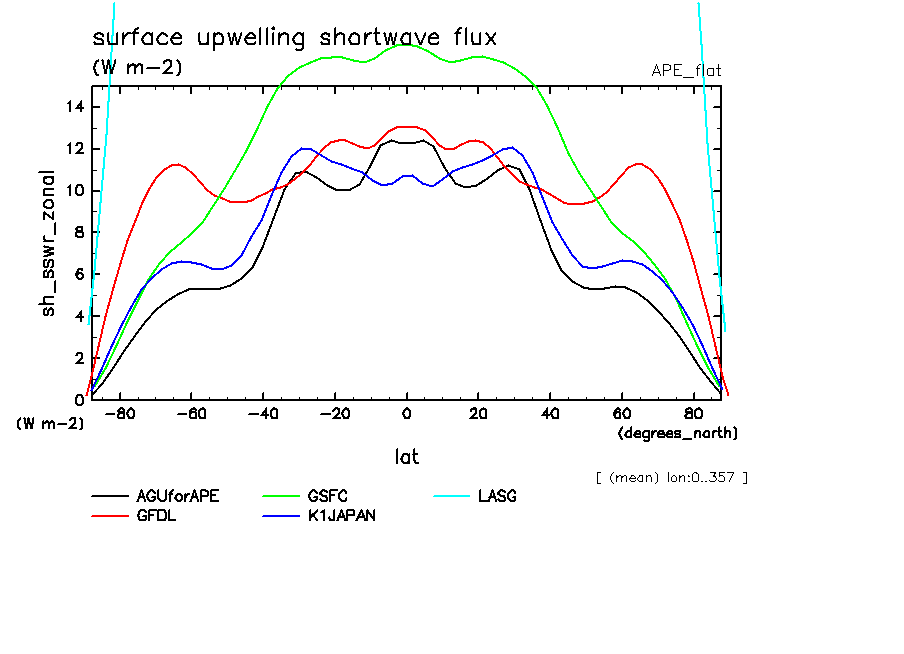 surface upwelling shortwave flux
(W m-2)

APE_flat

sh_sswr_zonal

14
12
10
8
6
4
2
0
(W m-2)

-80 -60 -40 -20 0 20 40 60 80
(degrees_north)

lat

[ (mean) lon:0..357 ]

AGUforAPE
GFDL
GSFC
K1JAPAN
LASG